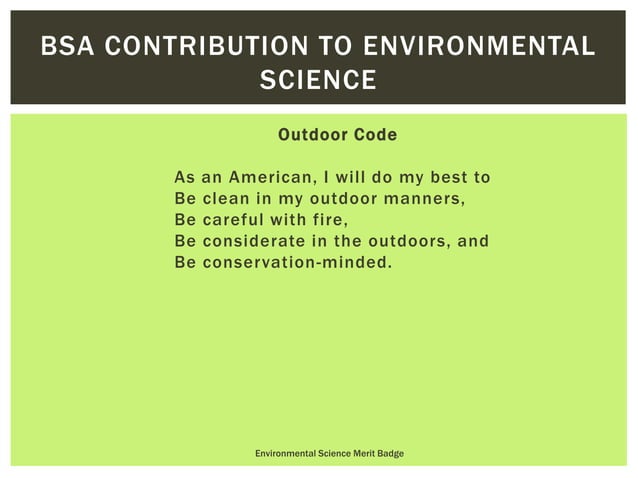 BSA CONTRIBUTION TO ENVIRONMENTAL SCIENCE

Outdoor Code

As an American, I will do my best to
Be clean in my outdoor manners,
Be careful with fire,
Be considerate in the outdoors, and
Be conservation-minded.

Environmental Science Merit Badge